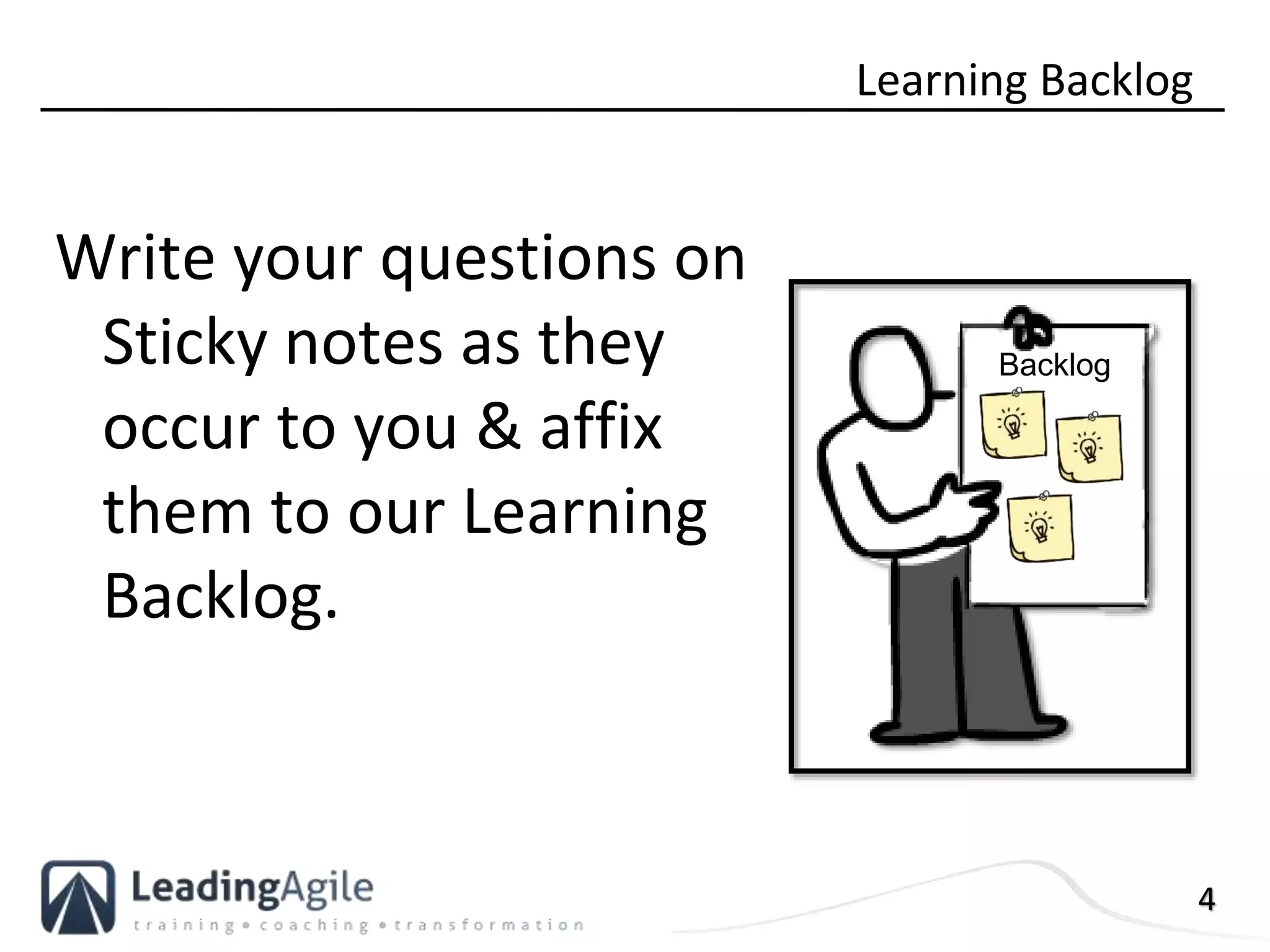 Learning Backlog

Write your questions on Sticky notes as they occur to you & affix them to our Learning Backlog.

Backlog

LeadingAgile
training • coaching • transformation

4